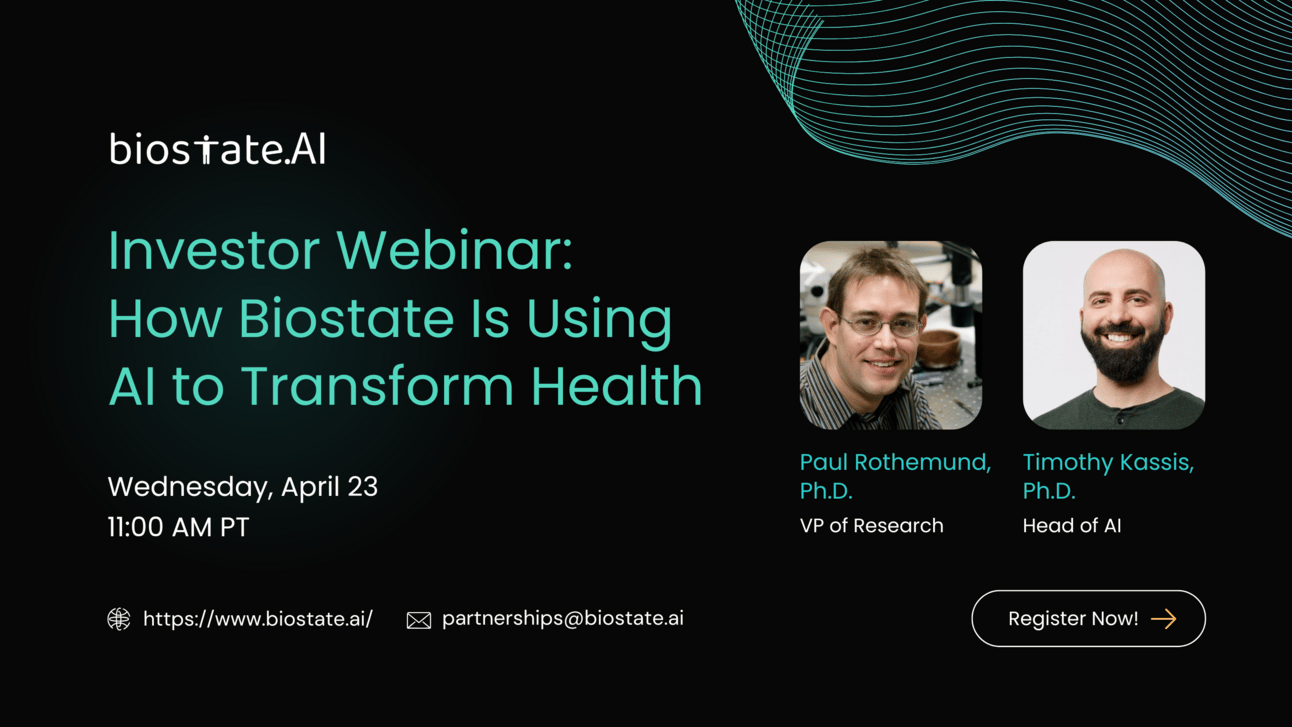 biostate.AI

Investor Webinar: How Biostate Is Using AI to Transform Health

Wednesday, April 23
11:00 AM PT

Paul Rothemund, Ph.D.
VP of Research

Timothy Kassis, Ph.D.
Head of AI

https://www.biostate.ai/ partnerships@biostate.ai

Register Now!